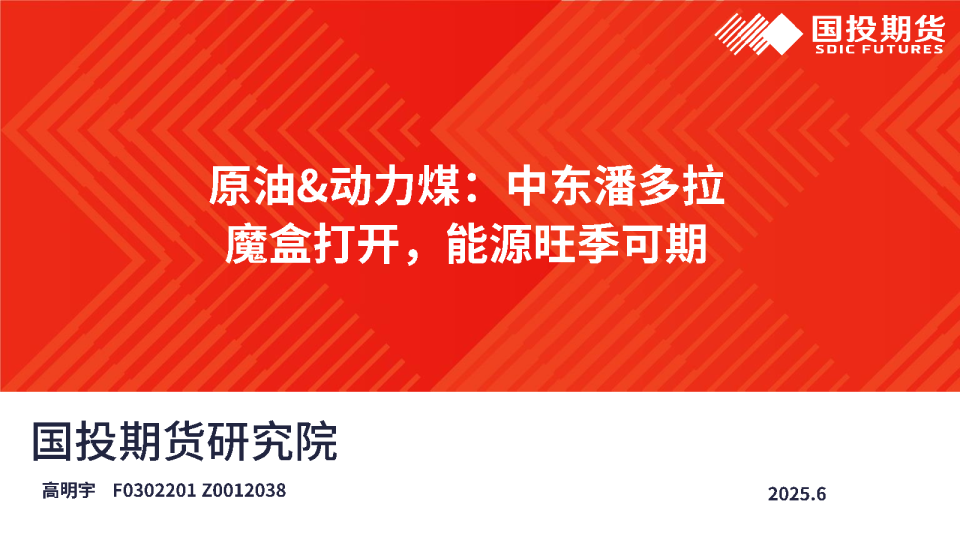 国投期货
SDIC FUTURES

原油&动力煤：中东潘多拉魔盒打开，能源旺季可期

国投期货研究院

高明宇 F0302201 Z0012038

2025.6